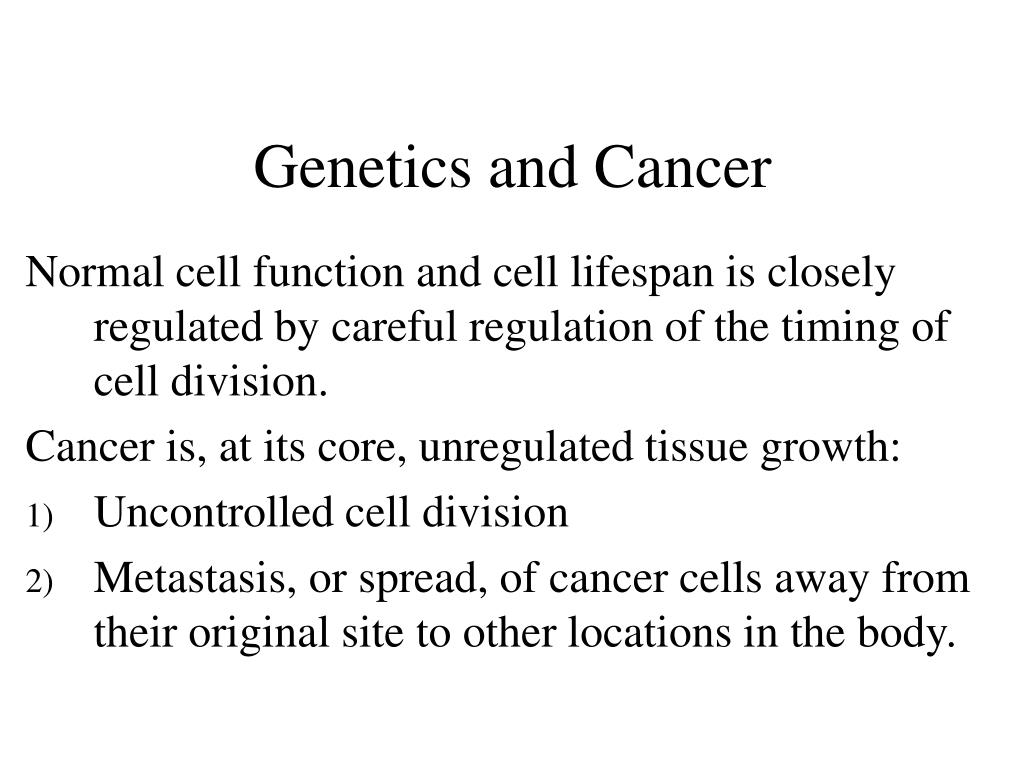 Genetics and Cancer

Normal cell function and cell lifespan is closely regulated by careful regulation of the timing of cell division.

Cancer is, at its core, unregulated tissue growth:

1) Uncontrolled cell division

2) Metastasis, or spread, of cancer cells away from their original site to other locations in the body.